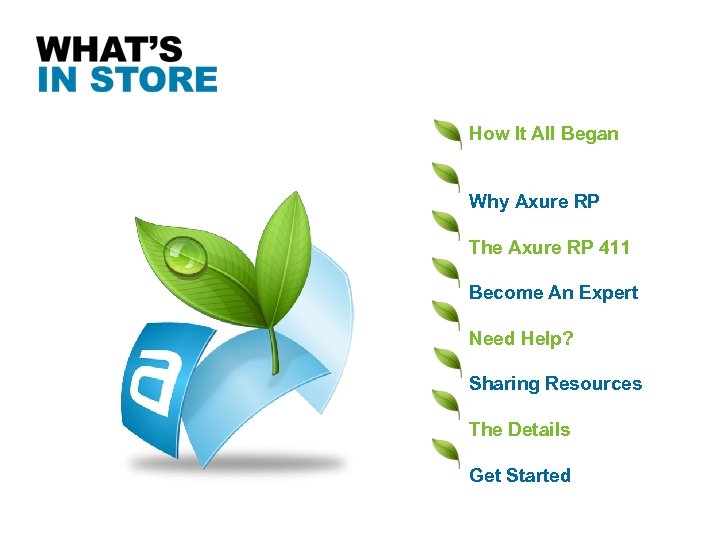 WHAT'S
IN STORE

a

How It All Began

Why Axure RP

The Axure RP 411

Become An Expert

Need Help?

Sharing Resources

The Details

Get Started